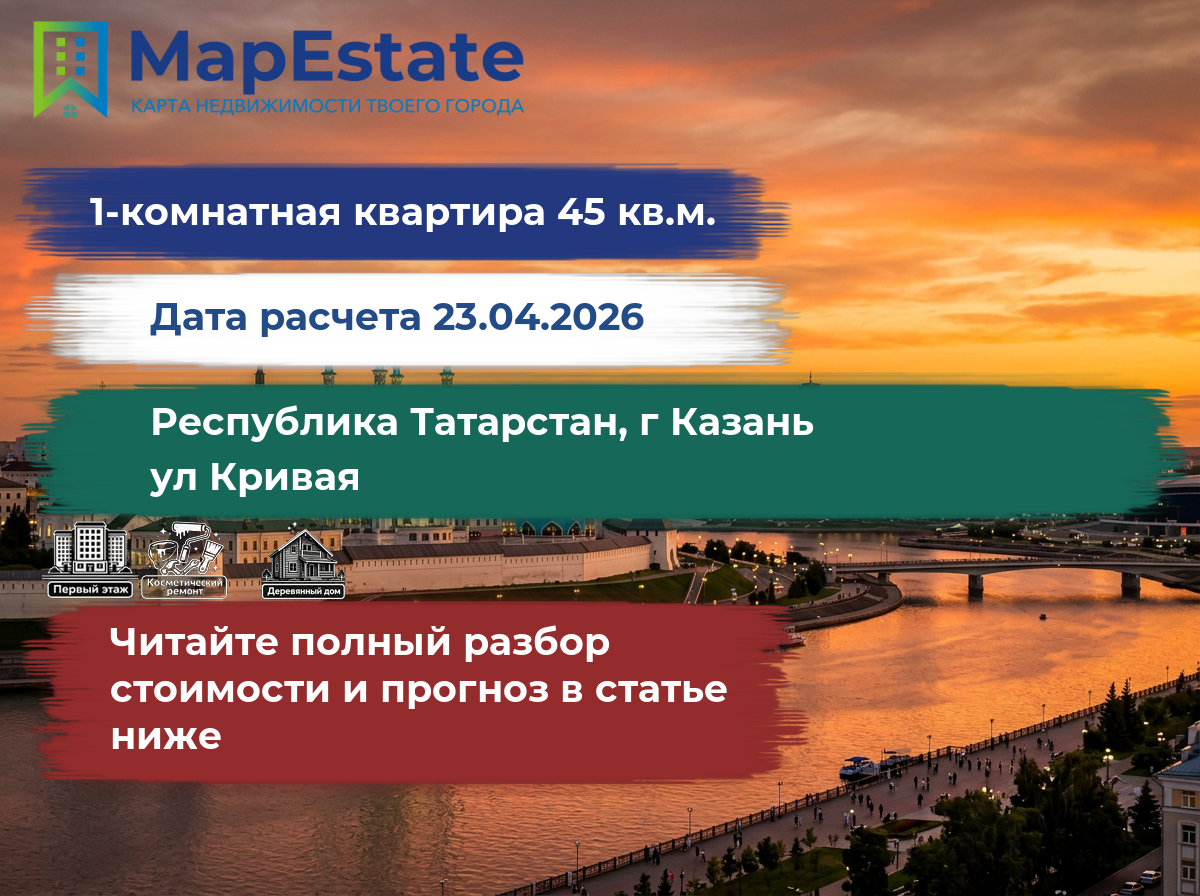 MapEstate
КАРТА НЕДВИЖИМОСТИ ТВОЕГО ГОРОДА

1-комнатная квартира 45 кв.м.

Дата расчета 23.04.2026

Республика Татарстан, г Казань ул Кривая

Первый этаж
Косметический ремонт
Деревянный дом

Читайте полный разбор стоимости и прогноз в статье ниже